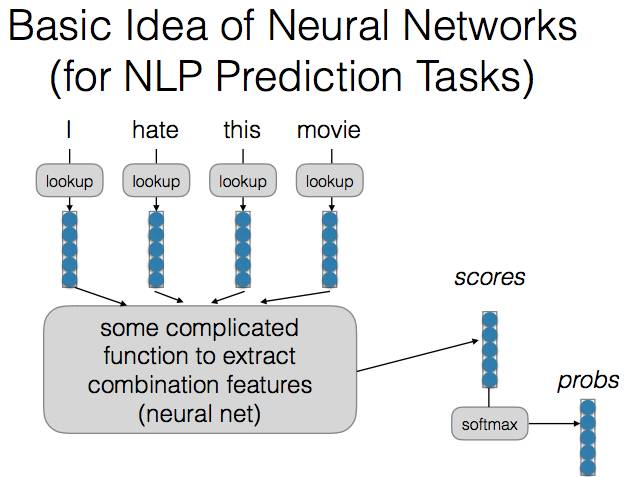 Basic Idea of Neural Networks (for NLP Prediction Tasks)

I hate this movie

lookup lookup lookup lookup

some complicated function to extract combination features (neural net)

scores

softmax

probs